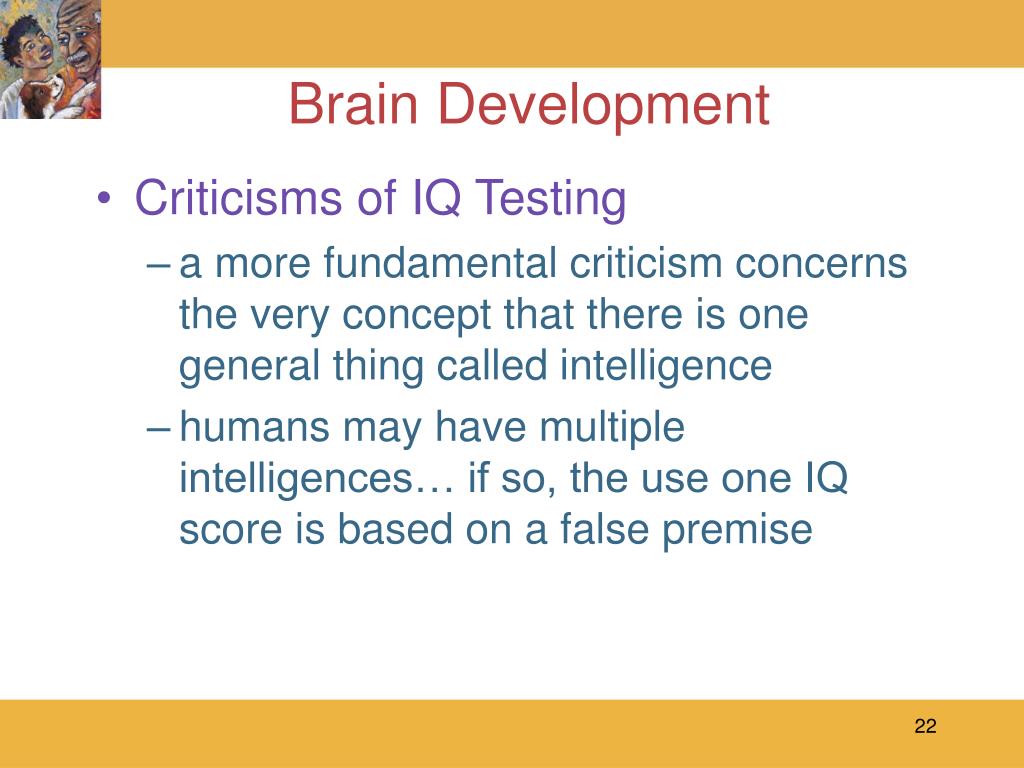 Brain Development

• Criticisms of IQ Testing

– a more fundamental criticism concerns the very concept that there is one general thing called intelligence

– humans may have multiple intelligences… if so, the use one IQ score is based on a false premise

22